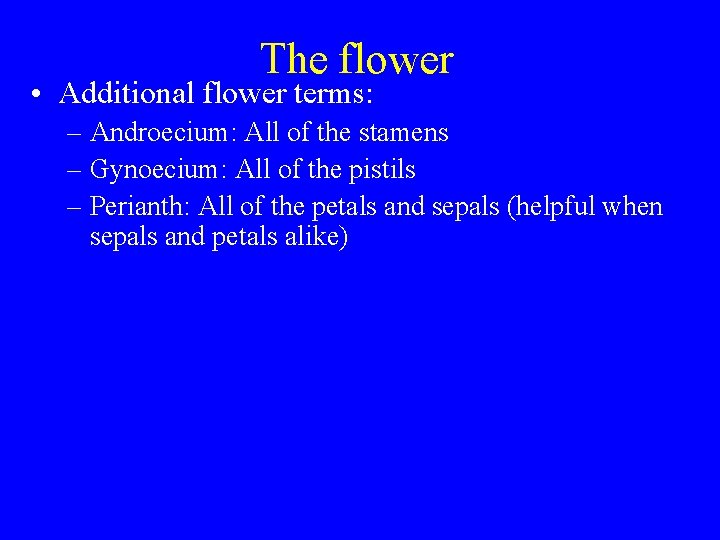 The flower

• Additional flower terms:
– Androecium: All of the stamens
– Gynoecium: All of the pistils
– Perianth: All of the petals and sepals (helpful when sepals and petals alike)